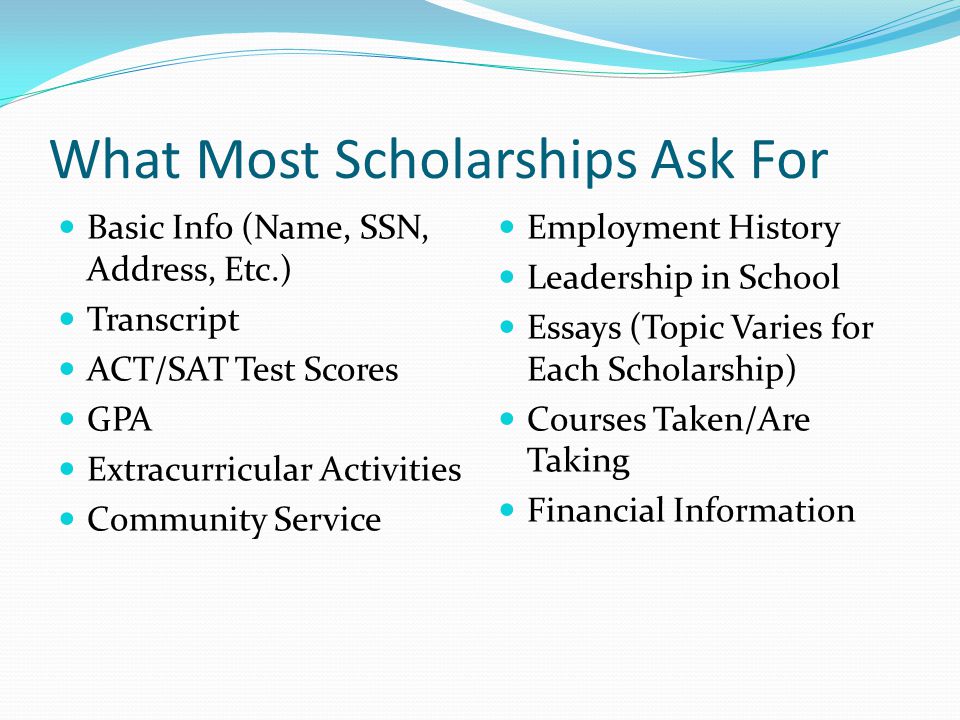 What Most Scholarships Ask For

- Basic Info (Name, SSN, Address, Etc.)
- Transcript
- ACT/SAT Test Scores
- GPA
- Extracurricular Activities
- Community Service

- Employment History
- Leadership in School
- Essays (Topic Varies for Each Scholarship)
- Courses Taken/Are Taking
- Financial Information